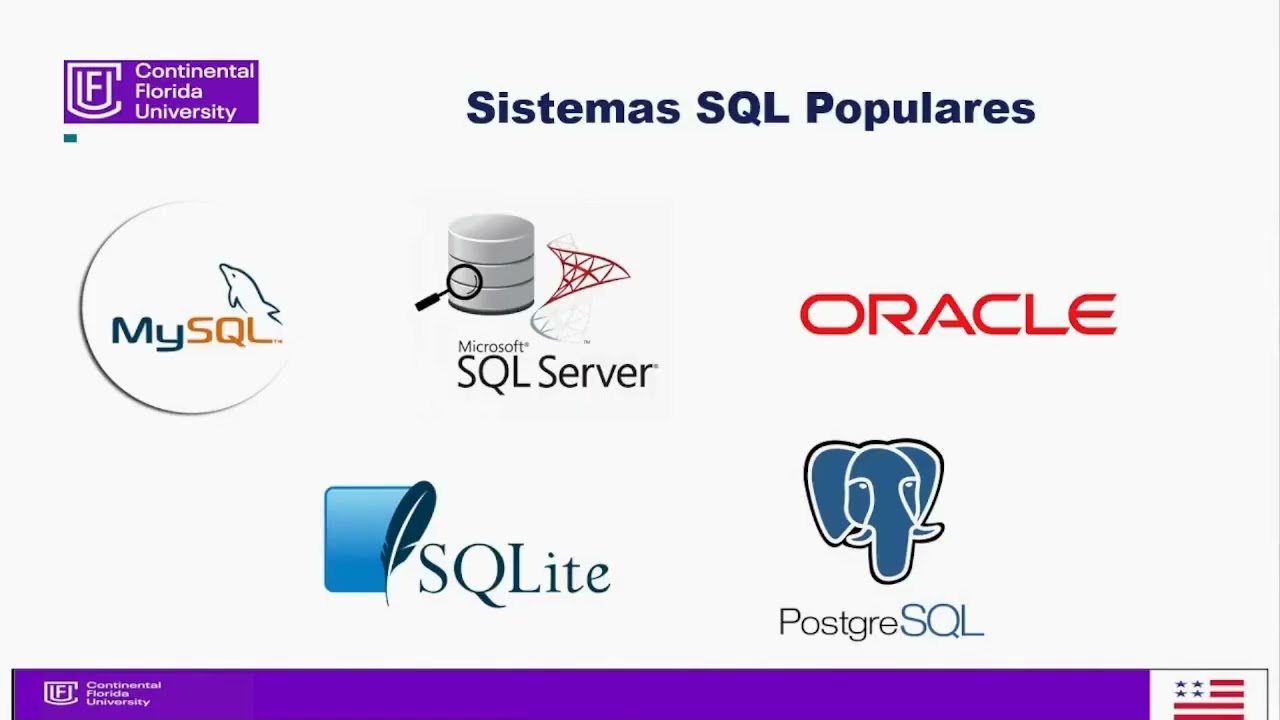 Continental Florida University

Sistemas SQL Populares

MySQL

Microsoft SQL Server

ORACLE

SQLite

PostgreSQL

Continental Florida University